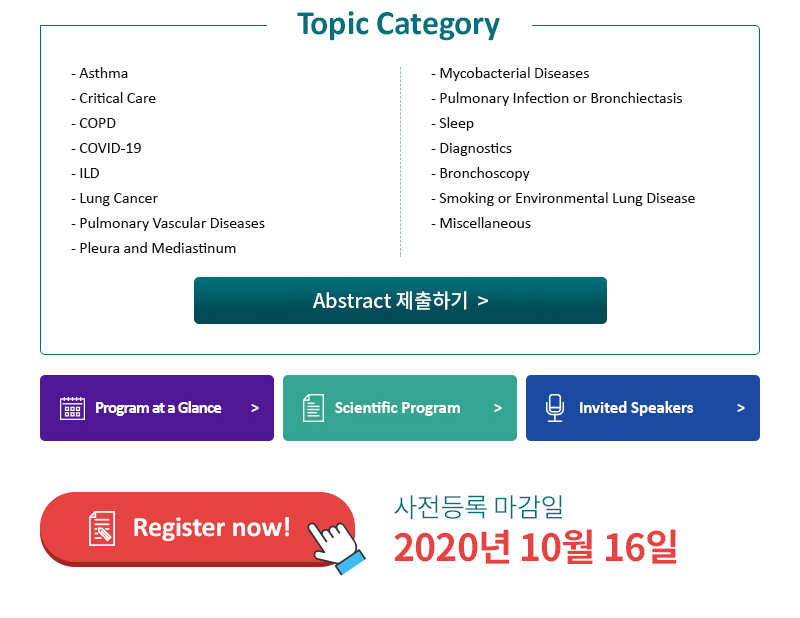 Topic Category

- Asthma
- Critical Care
- COPD
- COVID-19
- ILD
- Lung Cancer
- Pulmonary Vascular Diseases
- Pleura and Mediastinum

- Mycobacterial Diseases
- Pulmonary Infection or Bronchiectasis
- Sleep
- Diagnostics
- Bronchoscopy
- Smoking or Environmental Lung Disease
- Miscellaneous

Abstract 제출하기 >

Program at a Glance >

Scientific Program >

Invited Speakers >

Register now!

사전등록 마감일
2020년 10월 16일